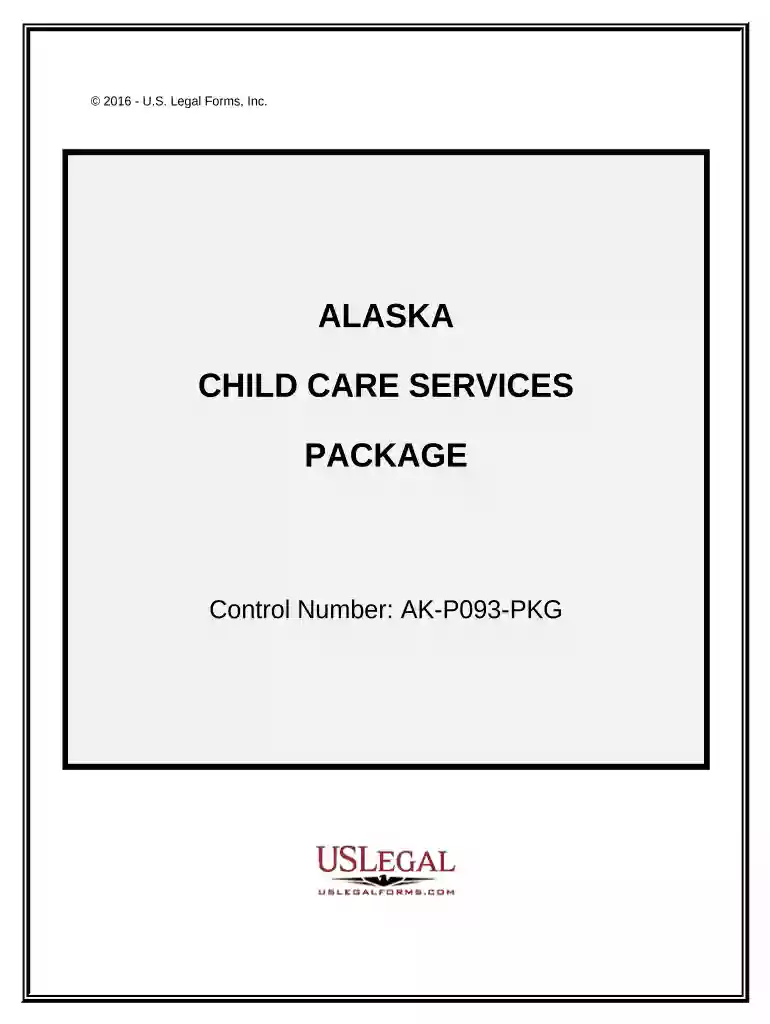 © 2016 - U.S. Legal Forms, Inc.

ALASKA

CHILD CARE SERVICES

PACKAGE

Control Number: AK-P093-PKG

USLEGAL
USLEGALFORMS.COM